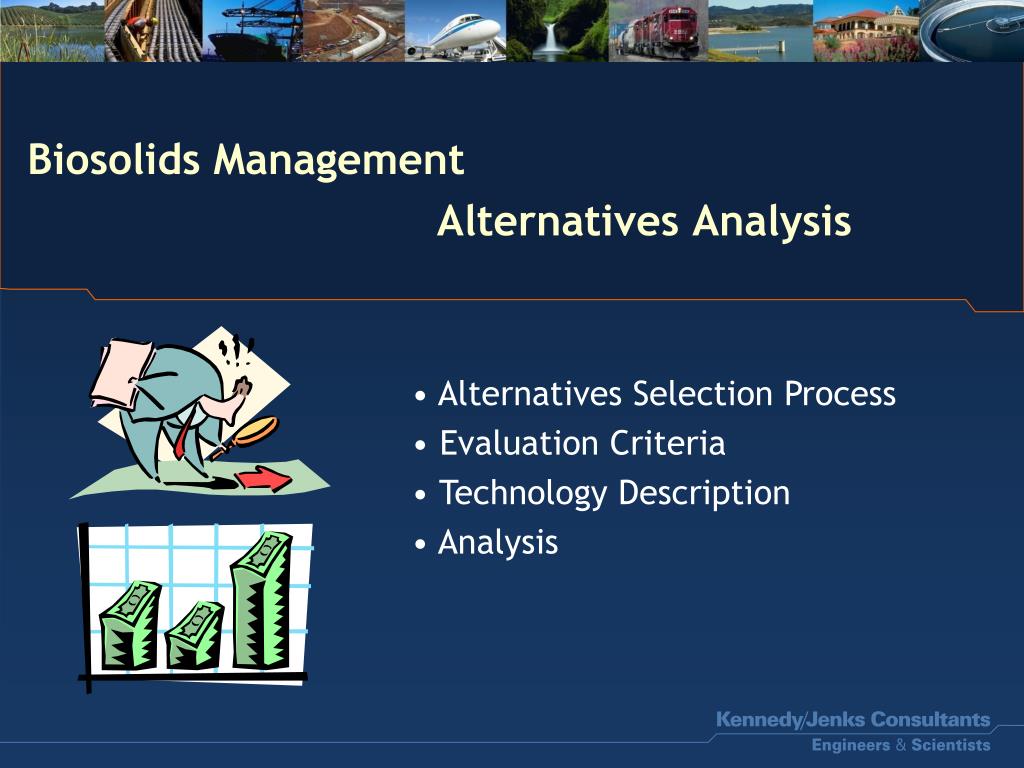 Biosolids Management

Alternatives Analysis

• Alternatives Selection Process
• Evaluation Criteria
• Technology Description
• Analysis

Kennedy/Jenks Consultants
Engineers & Scientists